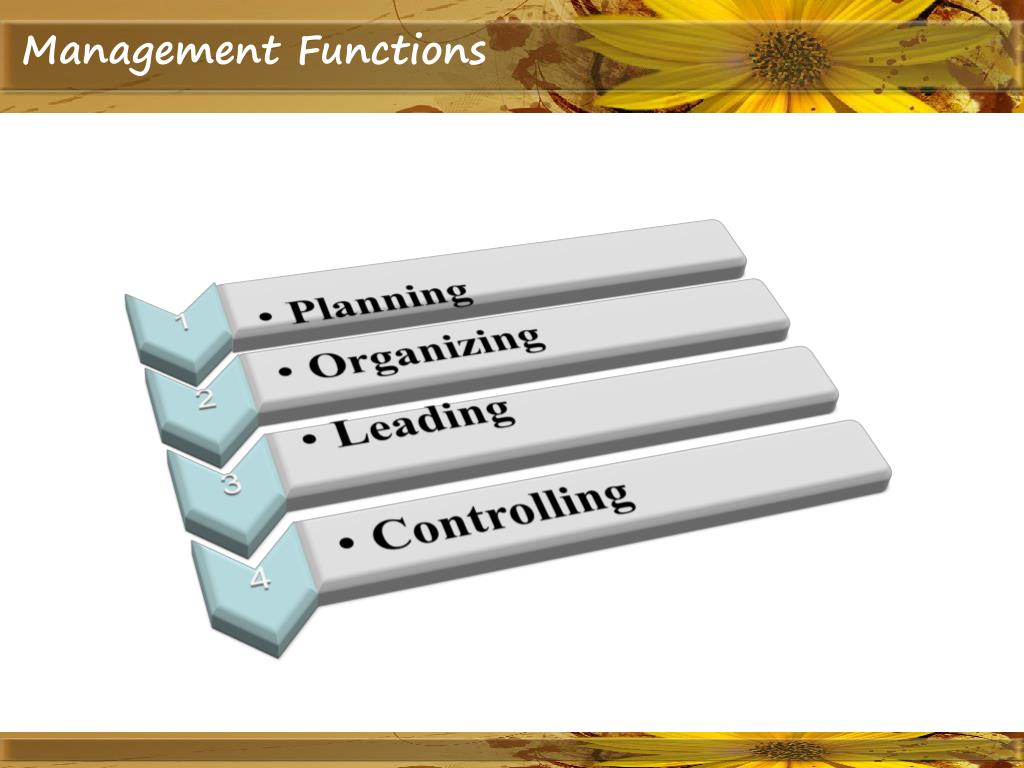 Management Functions

1
• Planning

2
• Organizing

3
• Leading

4
• Controlling